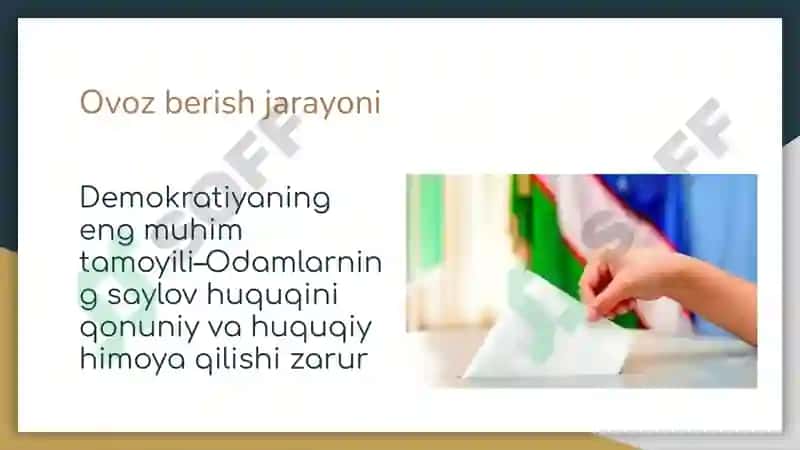 Ovoz berish jarayoni

Demokratiyaning eng muhim tamoyili–Odamlarnin g saylov huquqini qonuniy va huquqiy himoya qilishi zarur

SOFF

SOFF